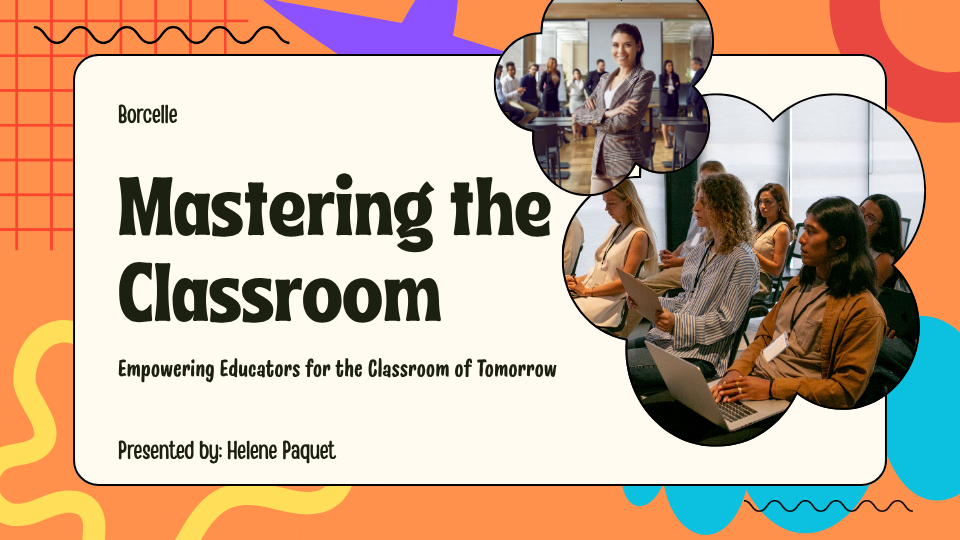 Borcelle

Mastering the Classroom

Empowering Educators for the Classroom of Tomorrow

Presented by: Helene Paquet